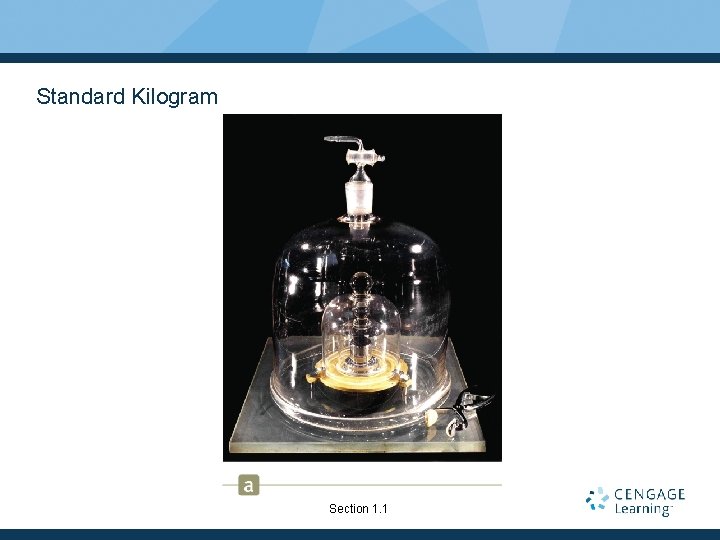 Standard Kilogram

a

Section 1.1

CENGAGE Learning